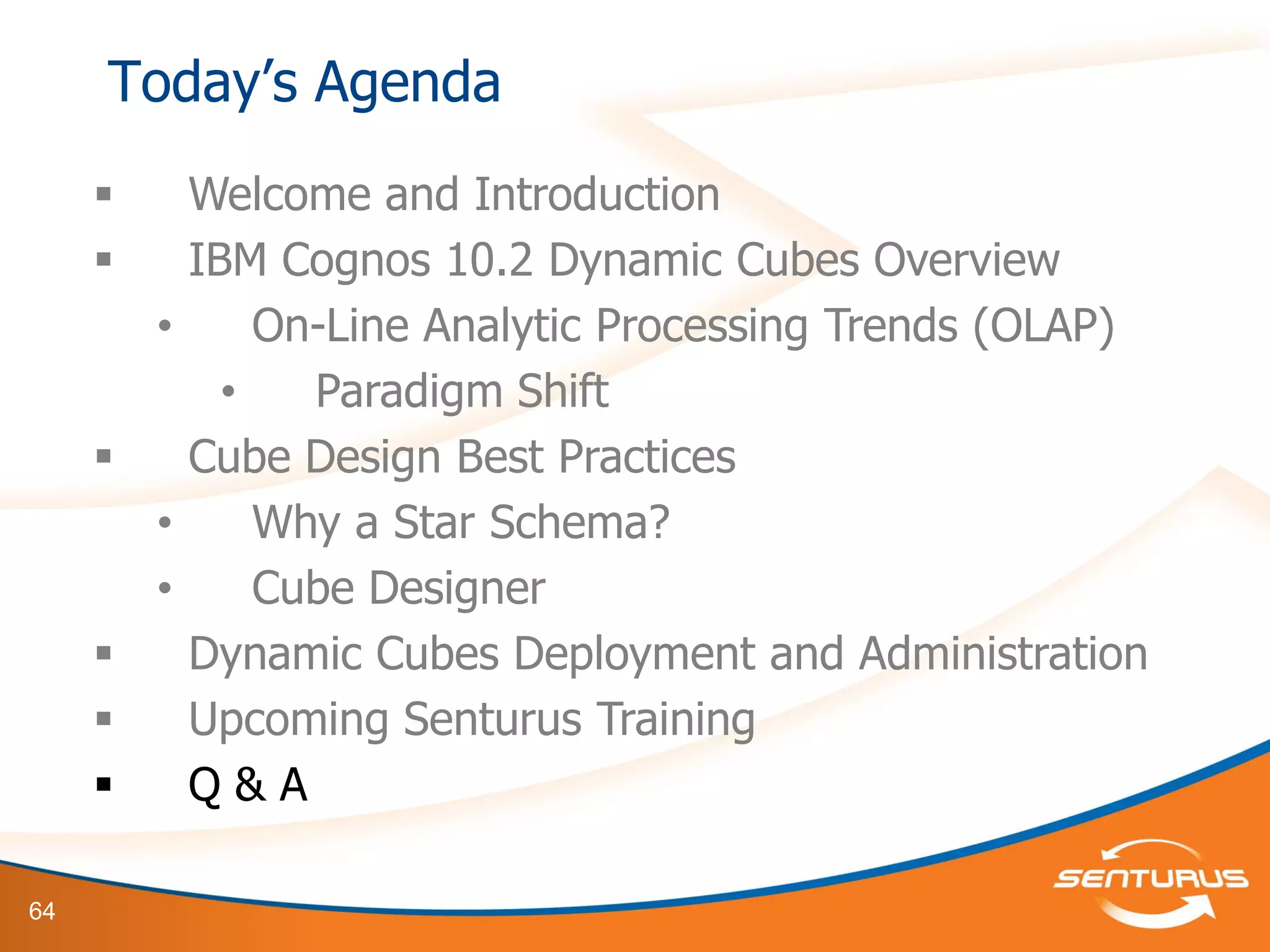 Today's Agenda

▪ Welcome and Introduction
▪ IBM Cognos 10.2 Dynamic Cubes Overview
• On-Line Analytic Processing Trends (OLAP)
• Paradigm Shift
▪ Cube Design Best Practices
• Why a Star Schema?
• Cube Designer
▪ Dynamic Cubes Deployment and Administration
▪ Upcoming Senturus Training
▪ Q & A

64

SENTURUS